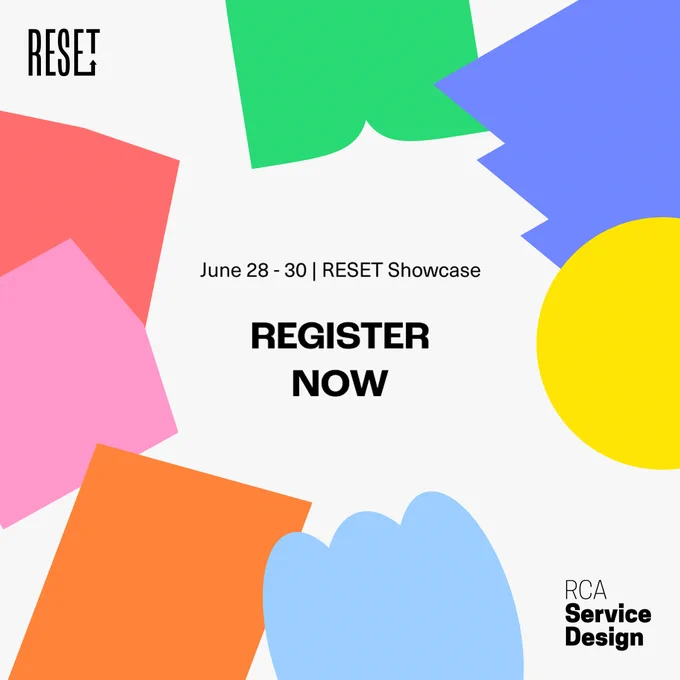 RESET

June 28 - 30 | RESET Showcase

REGISTER NOW

RCA
Service
Design